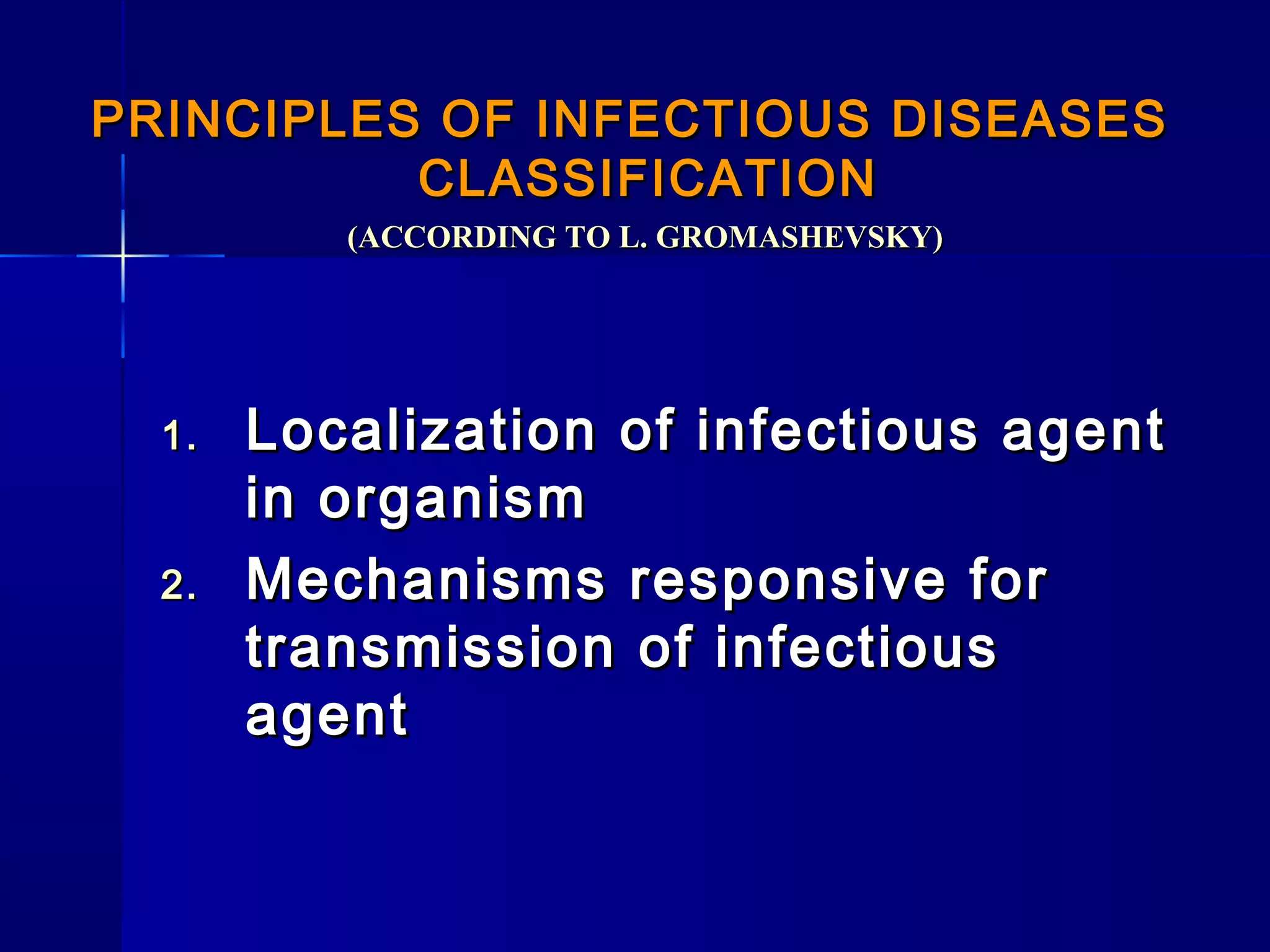 PRINCIPLES OF INFECTIOUS DISEASES CLASSIFICATION

(ACCORDING TO L. GROMASHEVSKY)

1. Localization of infectious agent in organism
2. Mechanisms responsive for transmission of infectious agent